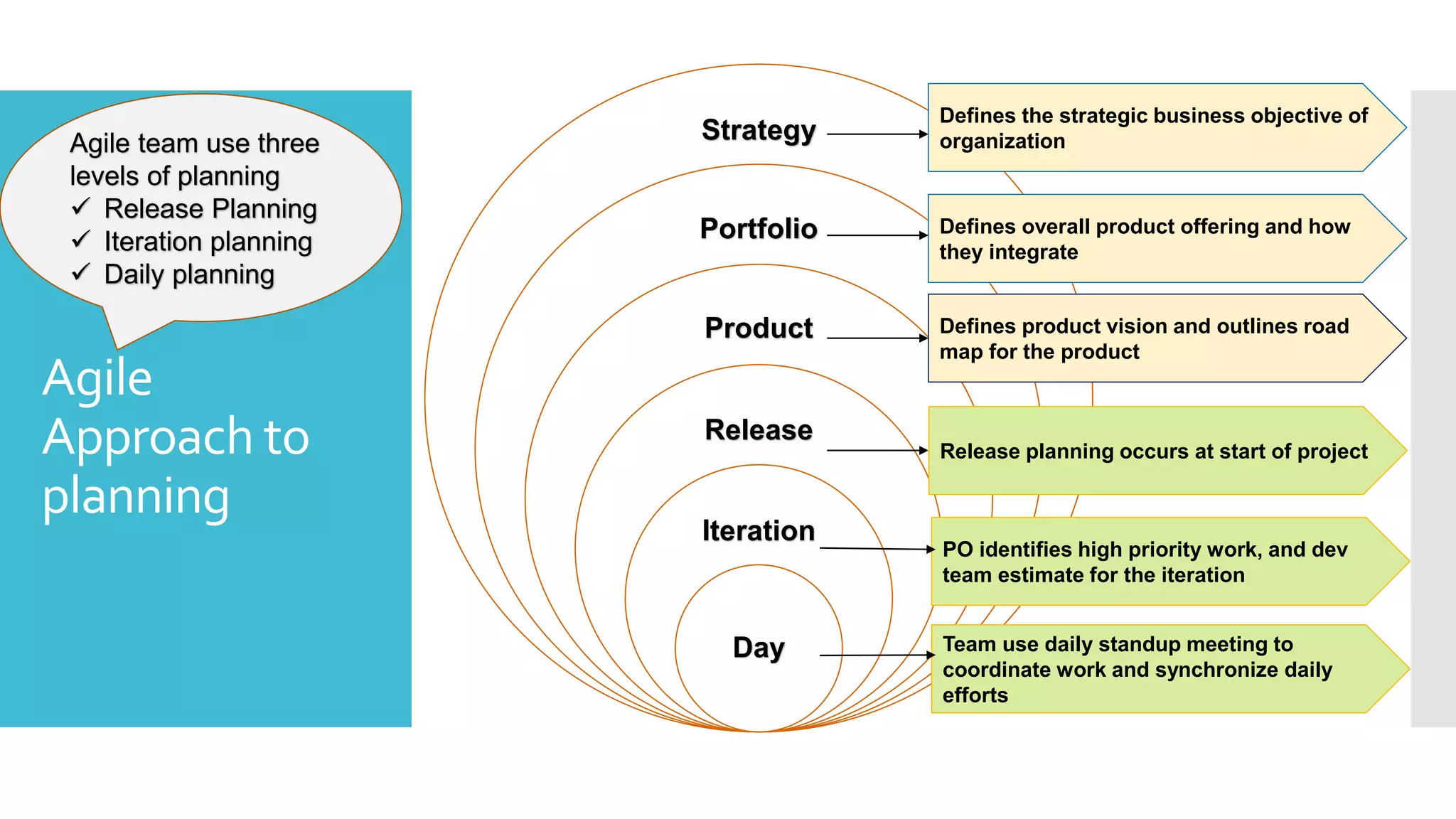 Agile team use three levels of planning
✓ Release Planning
✓ Iteration planning
✓ Daily planning

Agile Approach to planning

Strategy
Defines the strategic business objective of organization

Portfolio
Defines overall product offering and how they integrate

Product
Defines product vision and outlines road map for the product

Release
Release planning occurs at start of project

Iteration
PO identifies high priority work, and dev team estimate for the iteration

Day
Team use daily standup meeting to coordinate work and synchronize daily efforts